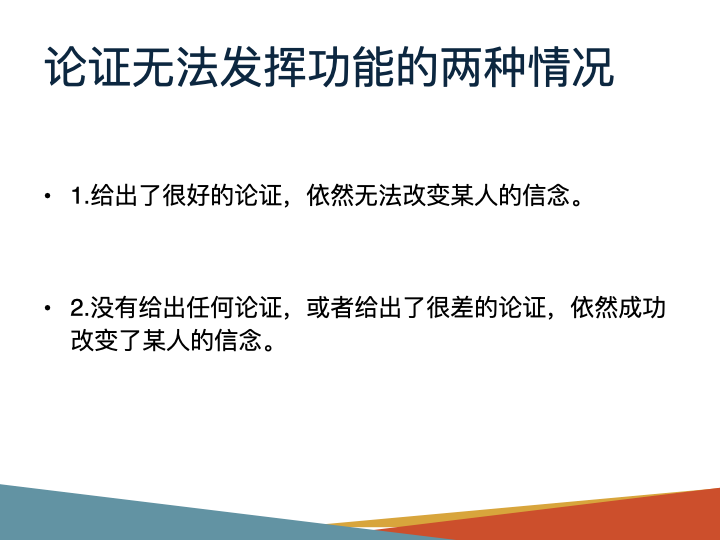 论证无法发挥功能的两种情况

• 1.给出了很好的论证，依然无法改变某人的信念。

• 2.没有给出任何论证，或者给出了很差的论证，依然成功改变了某人的信念。